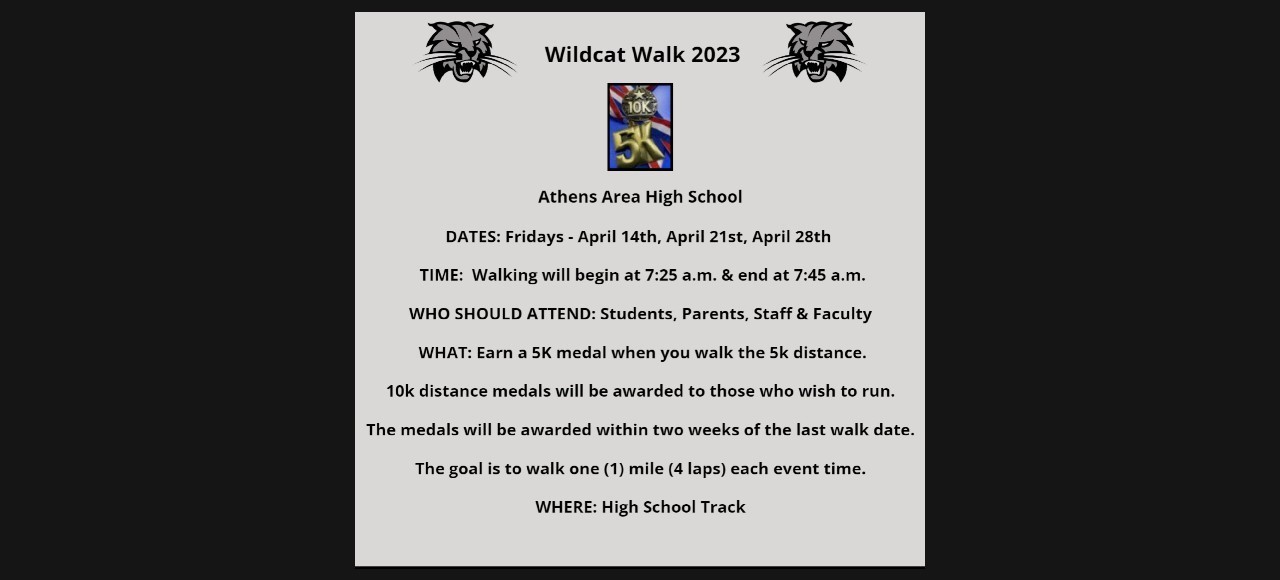 Wildcat Walk 2023

10K

5K

Athens Area High School

DATES: Fridays - April 14th, April 21st, April 28th

TIME: Walking will begin at 7:25 a.m. & end at 7:45 a.m.

WHO SHOULD ATTEND: Students, Parents, Staff & Faculty

WHAT: Earn a 5K medal when you walk the 5k distance.

10k distance medals will be awarded to those who wish to run.

The medals will be awarded within two weeks of the last walk date.

The goal is to walk one (1) mile (4 laps) each event time.

WHERE: High School Track